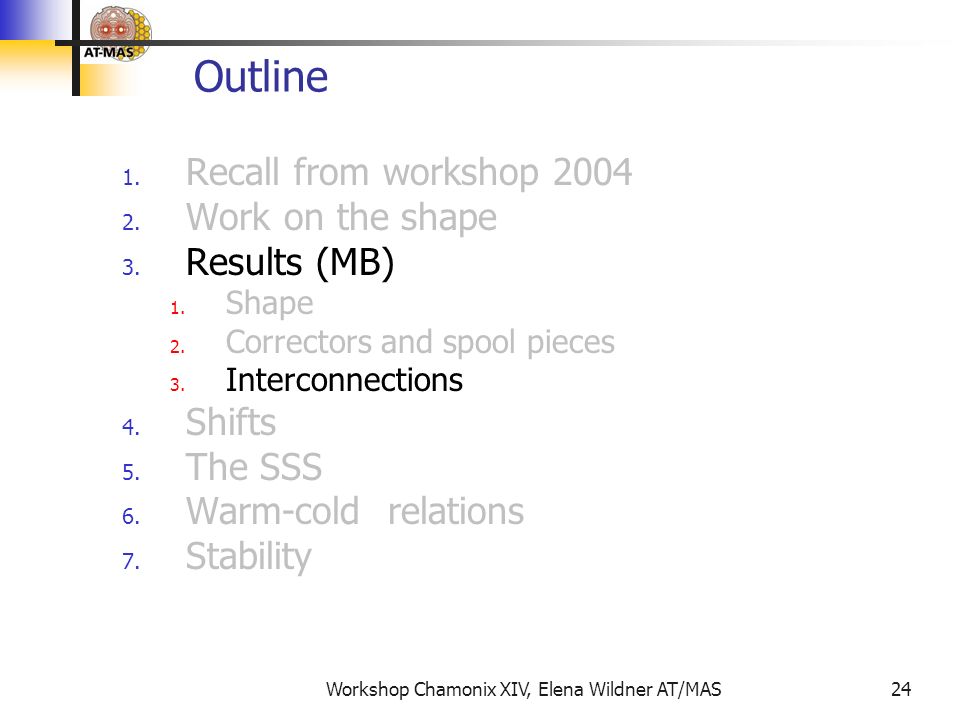 AT-MAS

Outline

1. Recall from workshop 2004
2. Work on the shape
3. Results (MB)
   1. Shape
   2. Correctors and spool pieces
   3. Interconnections
4. Shifts
5. The SSS
6. Warm-cold relations
7. Stability

Workshop Chamonix XIV, Elena Wildner AT/MAS 24